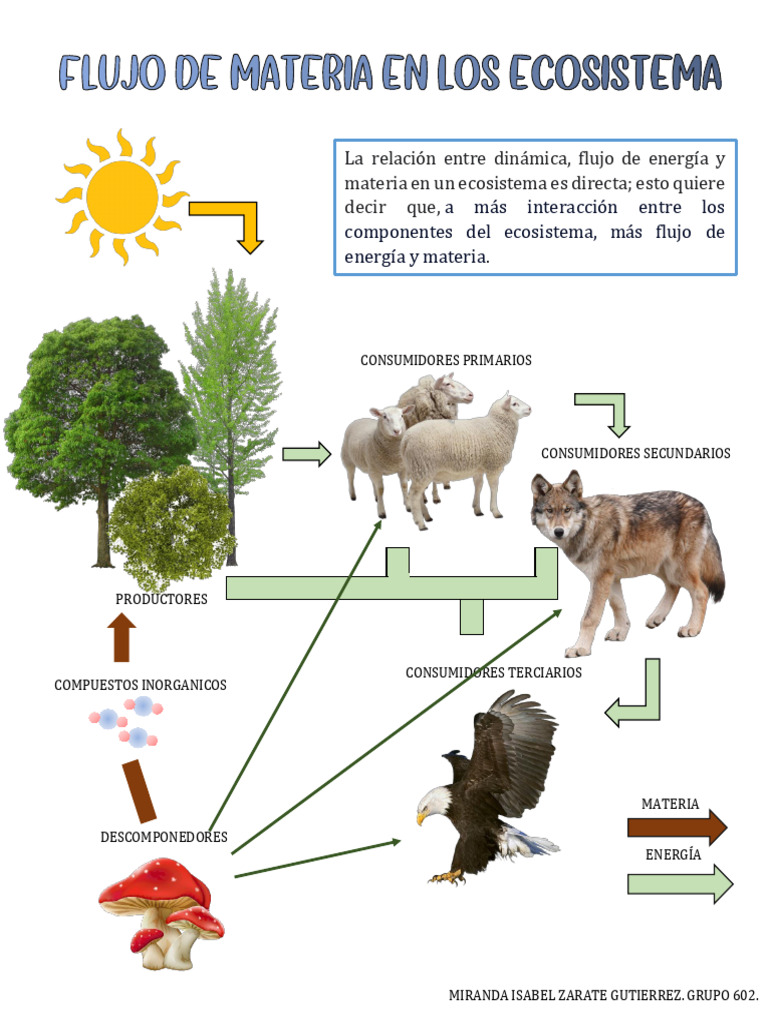 FLUJO DE MATERIA EN LOS ECOSISTEMA

La relación entre dinámica, flujo de energía y materia en un ecosistema es directa; esto quiere decir que, a más interacción entre los componentes del ecosistema, más flujo de energía y materia.

CONSUMIDORES PRIMARIOS

CONSUMIDORES SECUNDARIOS

PRODUCTORES

COMPUESTOS INORGANICOS

CONSUMIDORES TERCIARIOS

DESCOMPONEDORES

MATERIA

ENERGÍA

MIRANDA ISABEL ZARATE GUTIERREZ. GRUPO 602.